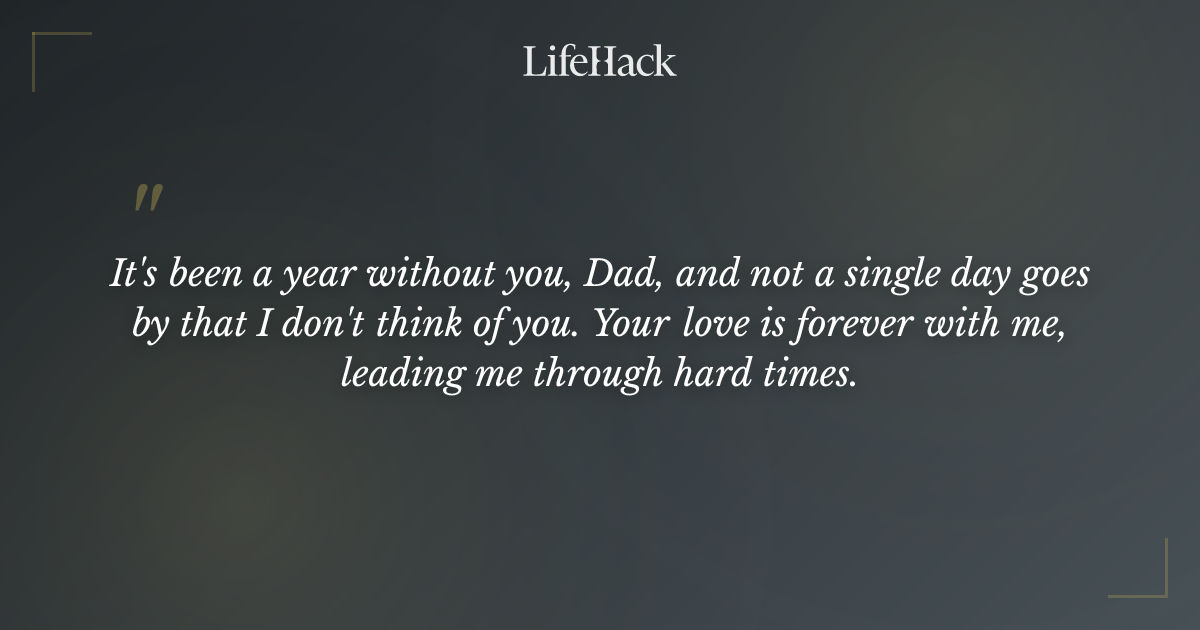 LifeHack

"

It's been a year without you, Dad, and not a single day goes by that I don't think of you. Your love is forever with me, leading me through hard times.